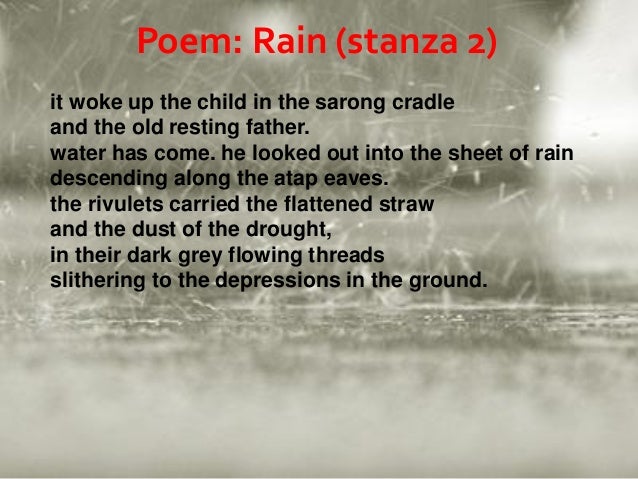 Poem: Rain (stanza 2)

it woke up the child in the sarong cradle
and the old resting father.
water has come. he looked out into the sheet of rain
descending along the atap eaves.
the rivulets carried the flattened straw
and the dust of the drought,
in their dark grey flowing threads
slithering to the depressions in the ground.